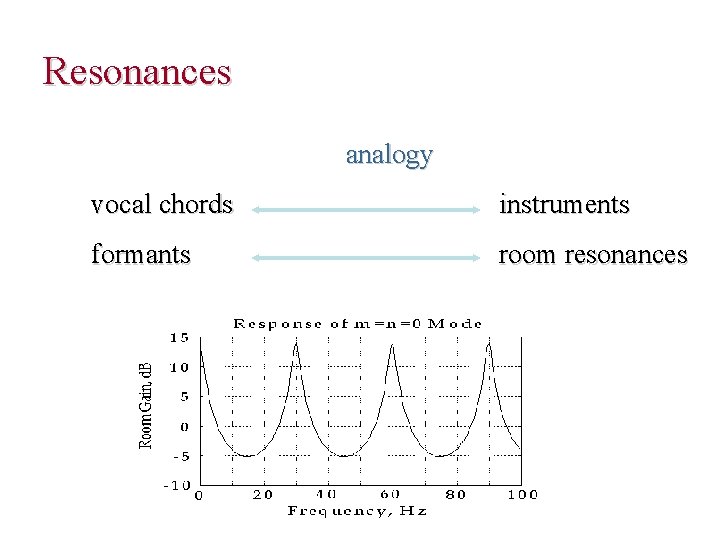 Resonances

analogy

vocal chords instruments

formants room resonances

Response of m=n=0 Mode

Room Gain, dB

15
10
5
0
-5
-10

0 20 40 60 80 100

Frequency, Hz